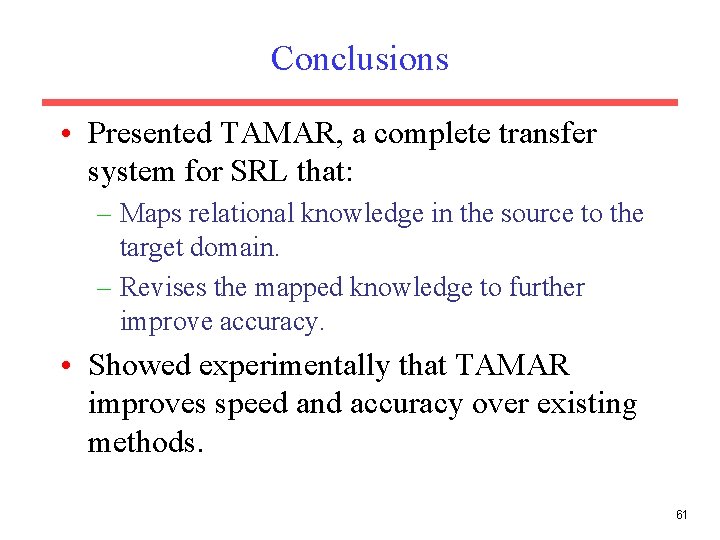 Conclusions

• Presented TAMAR, a complete transfer system for SRL that:
– Maps relational knowledge in the source to the target domain.
– Revises the mapped knowledge to further improve accuracy.

• Showed experimentally that TAMAR improves speed and accuracy over existing methods.

61